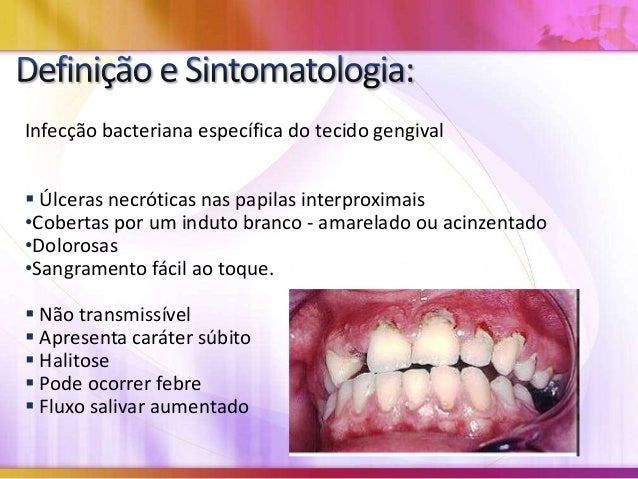 Definição e Sintomatologia:

Infecção bacteriana específica do tecido gengival

▪ Úlceras necróticas nas papilas interproximais
•Cobertas por um induto branco - amarelado ou acinzentado
•Dolorosas
•Sangramento fácil ao toque.

▪ Não transmissível
▪ Apresenta caráter súbito
▪ Halitose
▪ Pode ocorrer febre
▪ Fluxo salivar aumentado